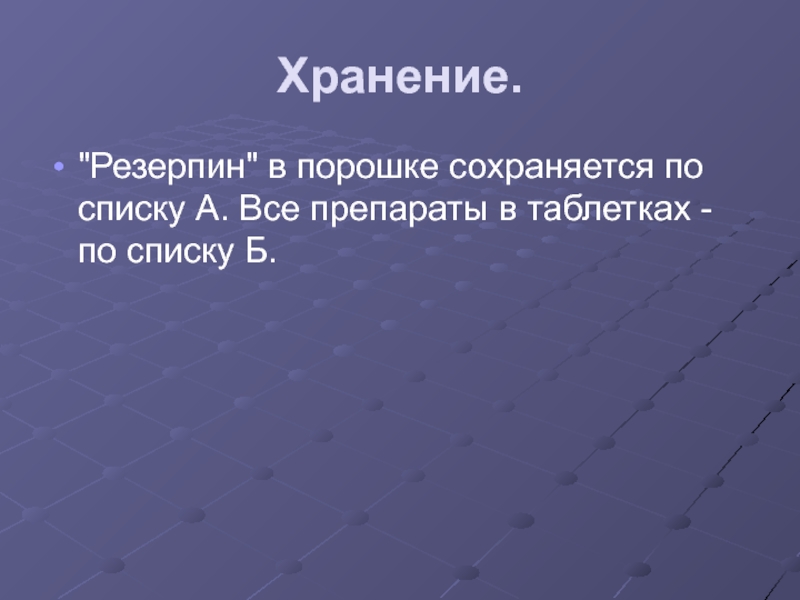 Хранение.

"Резерпин" в порошке сохраняется по списку А. Все препараты в таблетках - по списку Б.